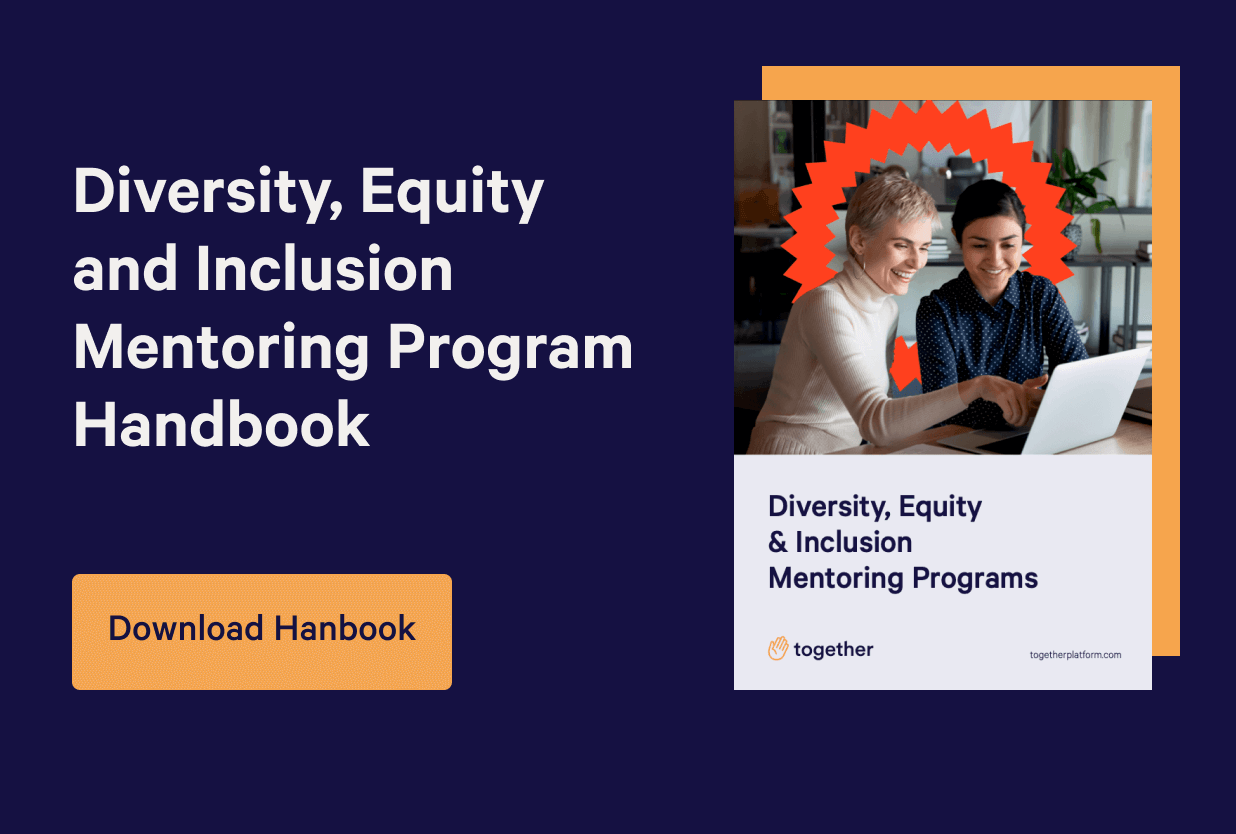 Diversity, Equity and Inclusion Mentoring Program Handbook

Download Hanbook

Diversity, Equity
& Inclusion
Mentoring Programs

together

togetherplatform.com